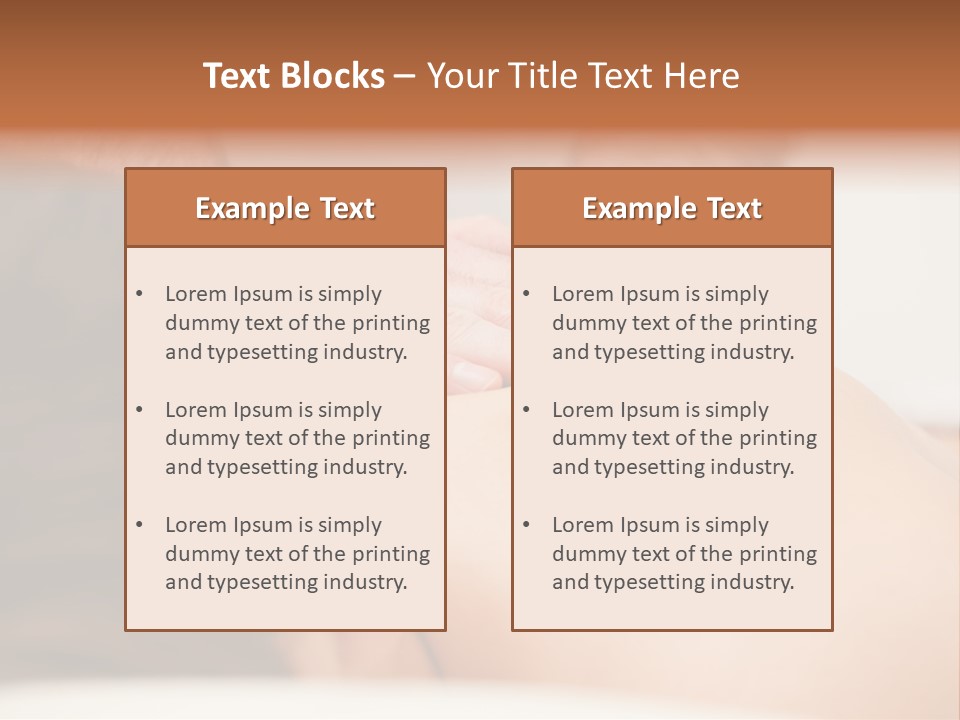 Text Blocks – Your Title Text Here

Example Text

• Lorem Ipsum is simply dummy text of the printing and typesetting industry.

• Lorem Ipsum is simply dummy text of the printing and typesetting industry.

• Lorem Ipsum is simply dummy text of the printing and typesetting industry.

Example Text

• Lorem Ipsum is simply dummy text of the printing and typesetting industry.

• Lorem Ipsum is simply dummy text of the printing and typesetting industry.

• Lorem Ipsum is simply dummy text of the printing and typesetting industry.